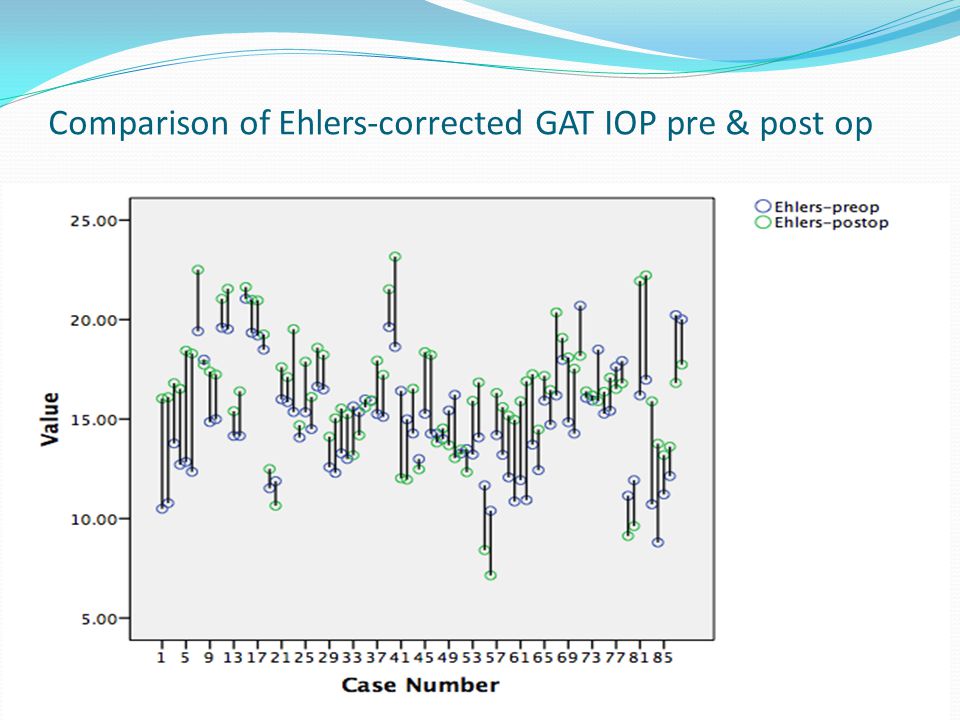 Comparison of Ehlers-corrected GAT IOP pre & post op

Ehlers-preop
Ehlers-postop

25.00
20.00
15.00
10.00
5.00

Value

1 5 9 13 17 21 25 29 33 37 41 45 49 53 57 61 65 69 73 77 81 85

Case Number